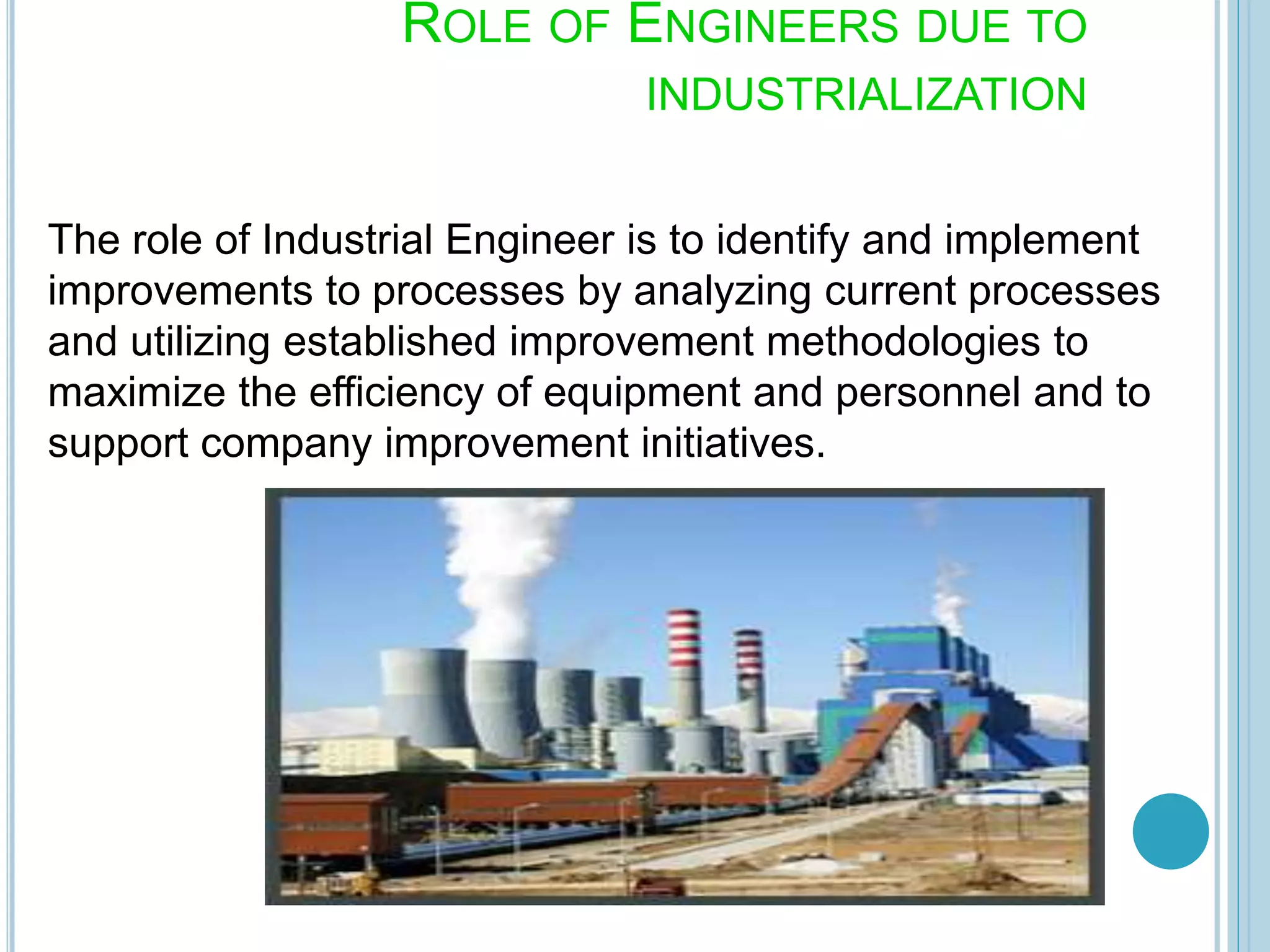 ROLE OF ENGINEERS DUE TO INDUSTRIALIZATION

The role of Industrial Engineer is to identify and implement improvements to processes by analyzing current processes and utilizing established improvement methodologies to maximize the efficiency of equipment and personnel and to support company improvement initiatives.